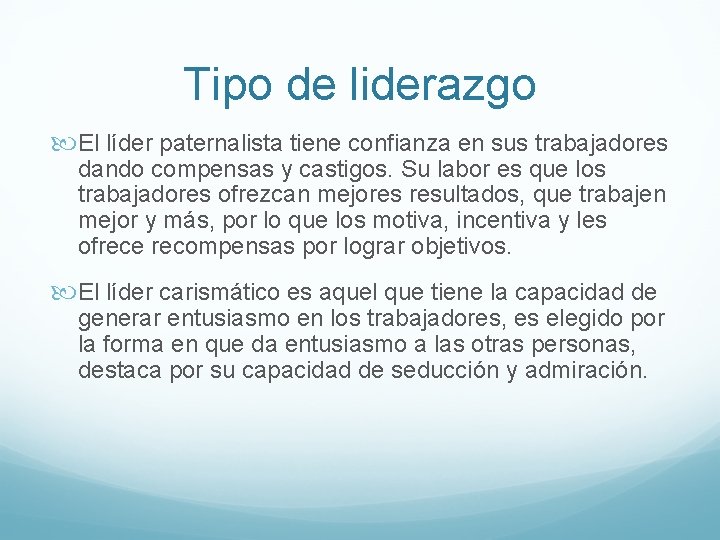 Tipo de liderazgo

El líder paternalista tiene confianza en sus trabajadores dando compensas y castigos. Su labor es que los trabajadores ofrezcan mejores resultados, que trabajen mejor y más, por lo que los motiva, incentiva y les ofrece recompensas por lograr objetivos.

El líder carismático es aquel que tiene la capacidad de generar entusiasmo en los trabajadores, es elegido por la forma en que da entusiasmo a las otras personas, destaca por su capacidad de seducción y admiración.